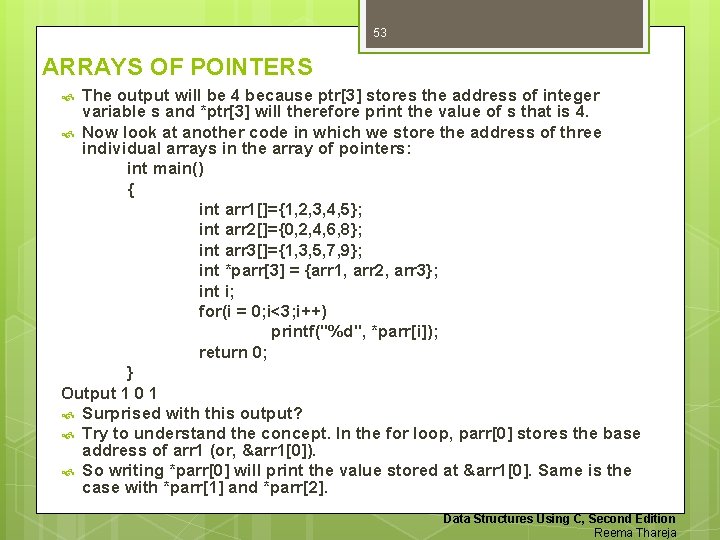 53

ARRAYS OF POINTERS

The output will be 4 because ptr[3] stores the address of integer variable s and *ptr[3] will therefore print the value of s that is 4.

Now look at another code in which we store the address of three individual arrays in the array of pointers:

int main()
{
int arr1[]={1,2,3,4,5};
int arr2[]={0,2,4,6,8};
int arr3[]={1,3,5,7,9};
int *parr[3] = {arr1, arr2, arr3};
int i;
for(i = 0;i<3;i++)
printf("%d", *parr[i]);
return 0;
}

Output 1 0 1

Surprised with this output?

Try to understand the concept. In the for loop, parr[0] stores the base address of arr1 (or, &arr1[0]).

So writing *parr[0] will print the value stored at &arr1[0]. Same is the case with *parr[1] and *parr[2].

Data Structures Using C, Second Edition
Reema Thareja